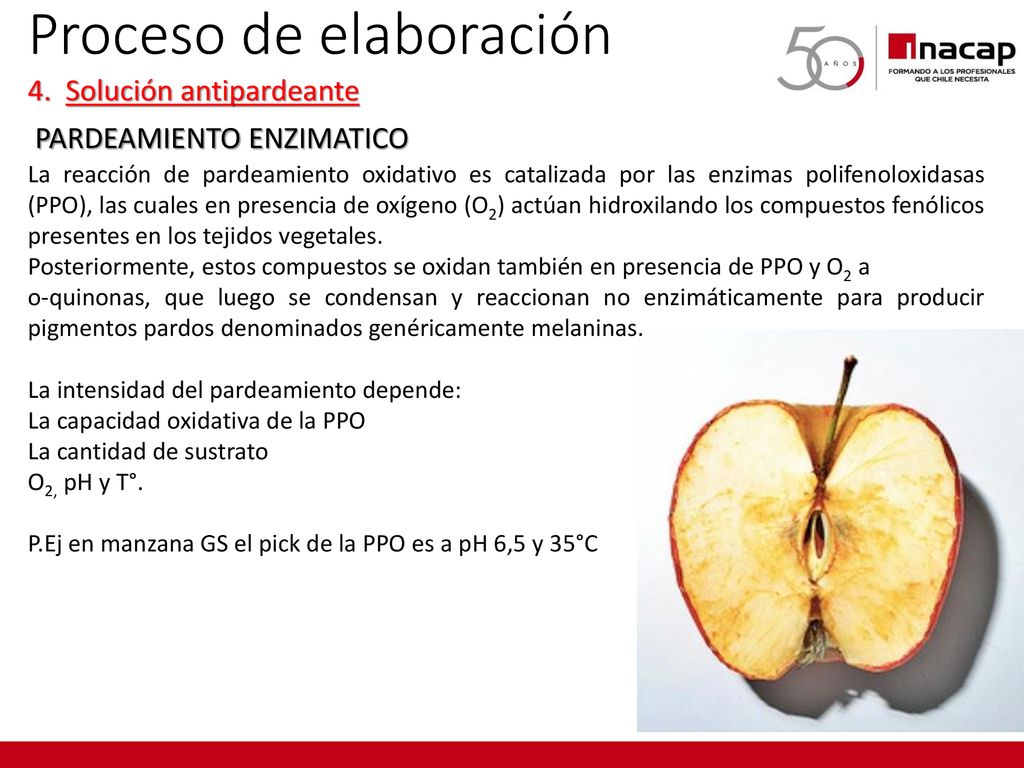 Proceso de elaboración

50 AÑOS

inacap
FORMANDO A LOS PROFESIONALES QUE CHILE NECESITA

4. Solución antipardeante

PARDEAMIENTO ENZIMATICO

La reacción de pardeamiento oxidativo es catalizada por las enzimas polifenoloxidasas (PPO), las cuales en presencia de oxígeno ($O_2$) actúan hidroxilando los compuestos fenólicos presentes en los tejidos vegetales.
Posteriormente, estos compuestos se oxidan también en presencia de PPO y $O_2$ a o-quinonas, que luego se condensan y reaccionan no enzimáticamente para producir pigmentos pardos denominados genéricamente melaninas.

La intensidad del pardeamiento depende:
La capacidad oxidativa de la PPO
La cantidad de sustrato
$O_2$, pH y T°.

P.Ej en manzana GS el pick de la PPO es a pH 6,5 y 35°C